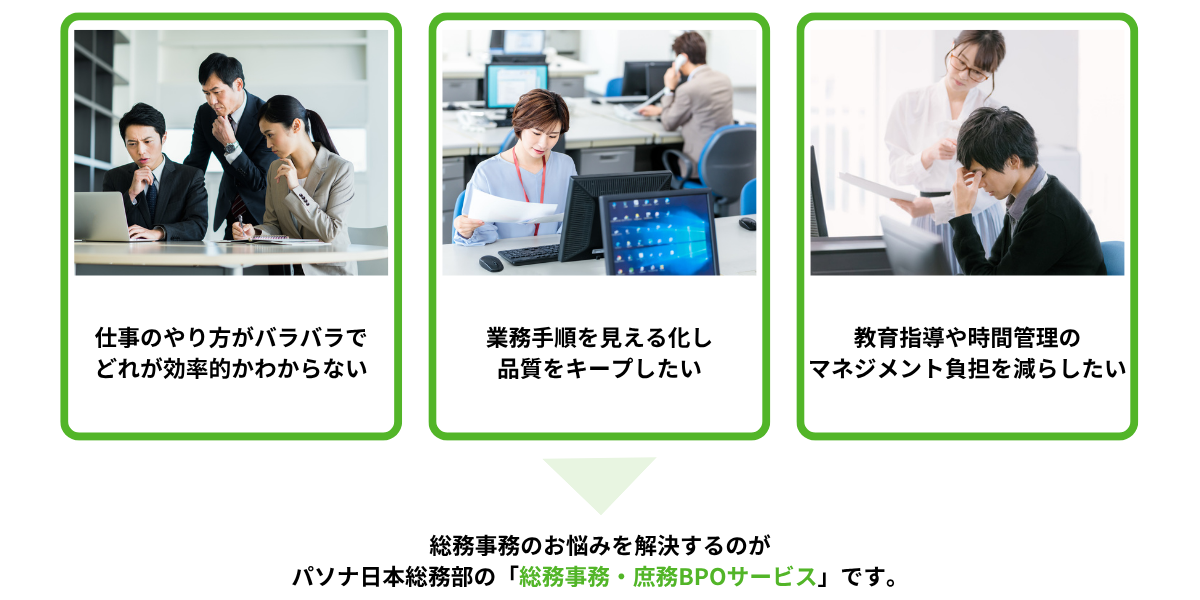 仕事のやり方がバラバラで
どれが効率的かわからない

業務手順を見える化し
品質をキープしたい

教育指導や時間管理の
マネジメント負担を減らしたい

総務事務のお悩みを解決するのが
パソナ日本総務部の「総務事務・庶務BPOサービス」です。